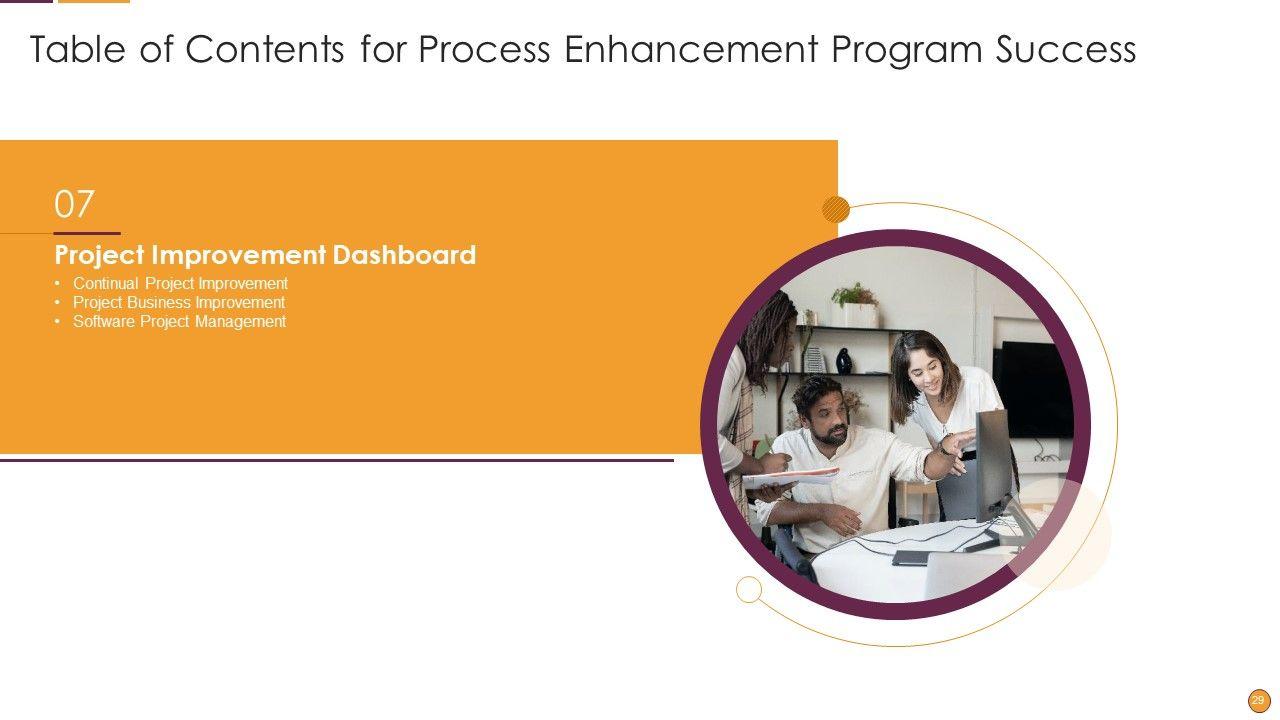 Table of Contents for Process Enhancement Program Success

07

Project Improvement Dashboard

• Continual Project Improvement
• Project Business Improvement
• Software Project Management

29